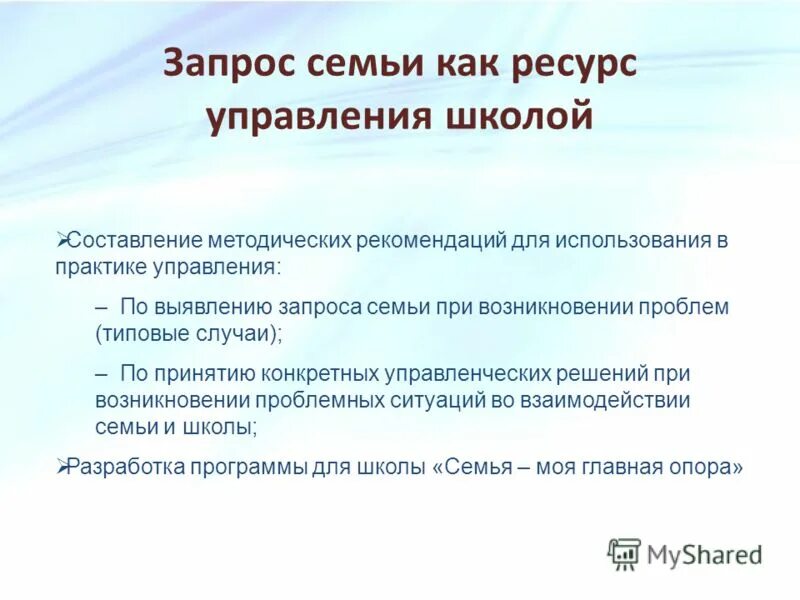 Запрос семьи как ресурс управления школой

➢Составление методических рекомендаций для использования в практике управления:

– По выявлению запроса семьи при возникновении проблем (типовые случаи);

– По принятию конкретных управленческих решений при возникновении проблемных ситуаций во взаимодействии семьи и школы;

➢Разработка программы для школы «Семья – моя главная опора»

MyShared